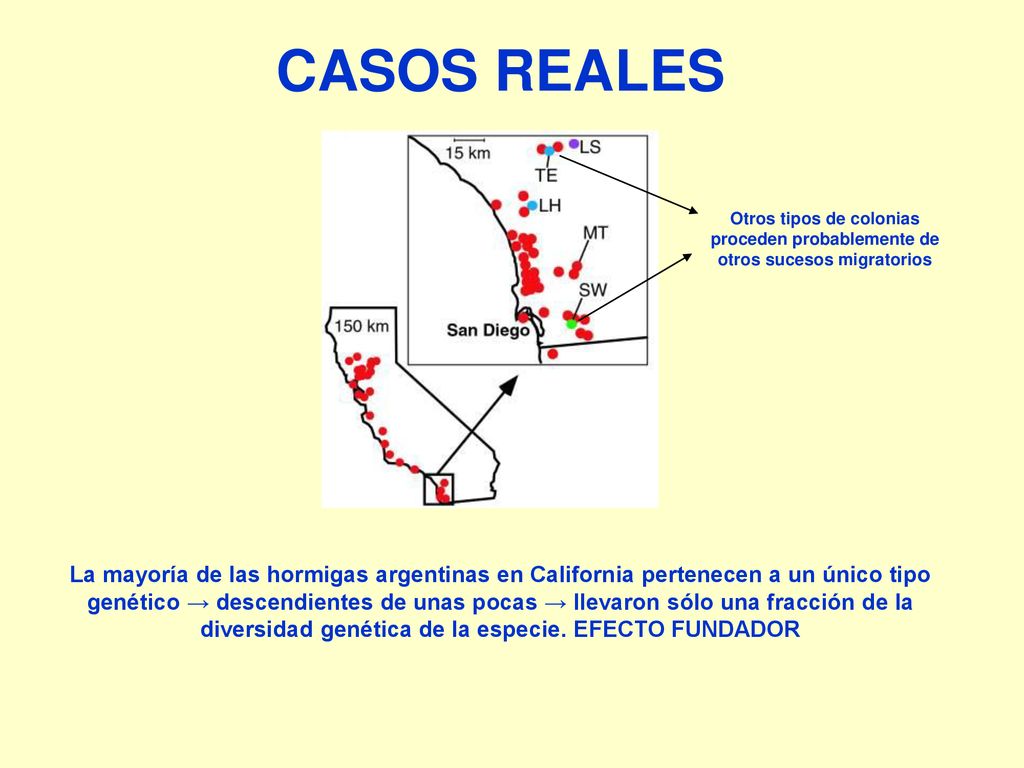 CASOS REALES

15 km
LS
TE
LH
MT
SW
San Diego
150 km

Otros tipos de colonias proceden probablemente de otros sucesos migratorios

La mayoría de las hormigas argentinas en California pertenecen a un único tipo genético → descendientes de unas pocas → llevaron sólo una fracción de la diversidad genética de la especie. EFECTO FUNDADOR